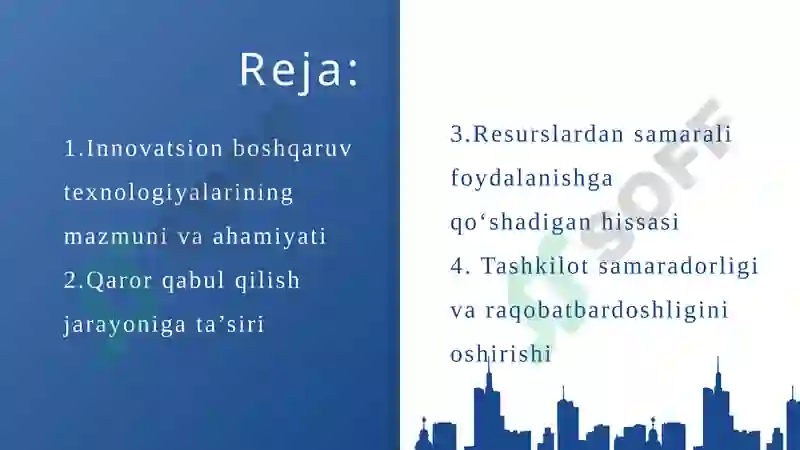 Reja:

1.Innovatsion boshqaruv texnologiyalarining mazmuni va ahamiyati
2.Qaror qabul qilish jarayoniga ta’siri

3.Resurslardan samarali foydalanishga qo‘shadigan hissasi
4. Tashkilot samaradorligi va raqobatbardoshligini oshirishi

SOFF